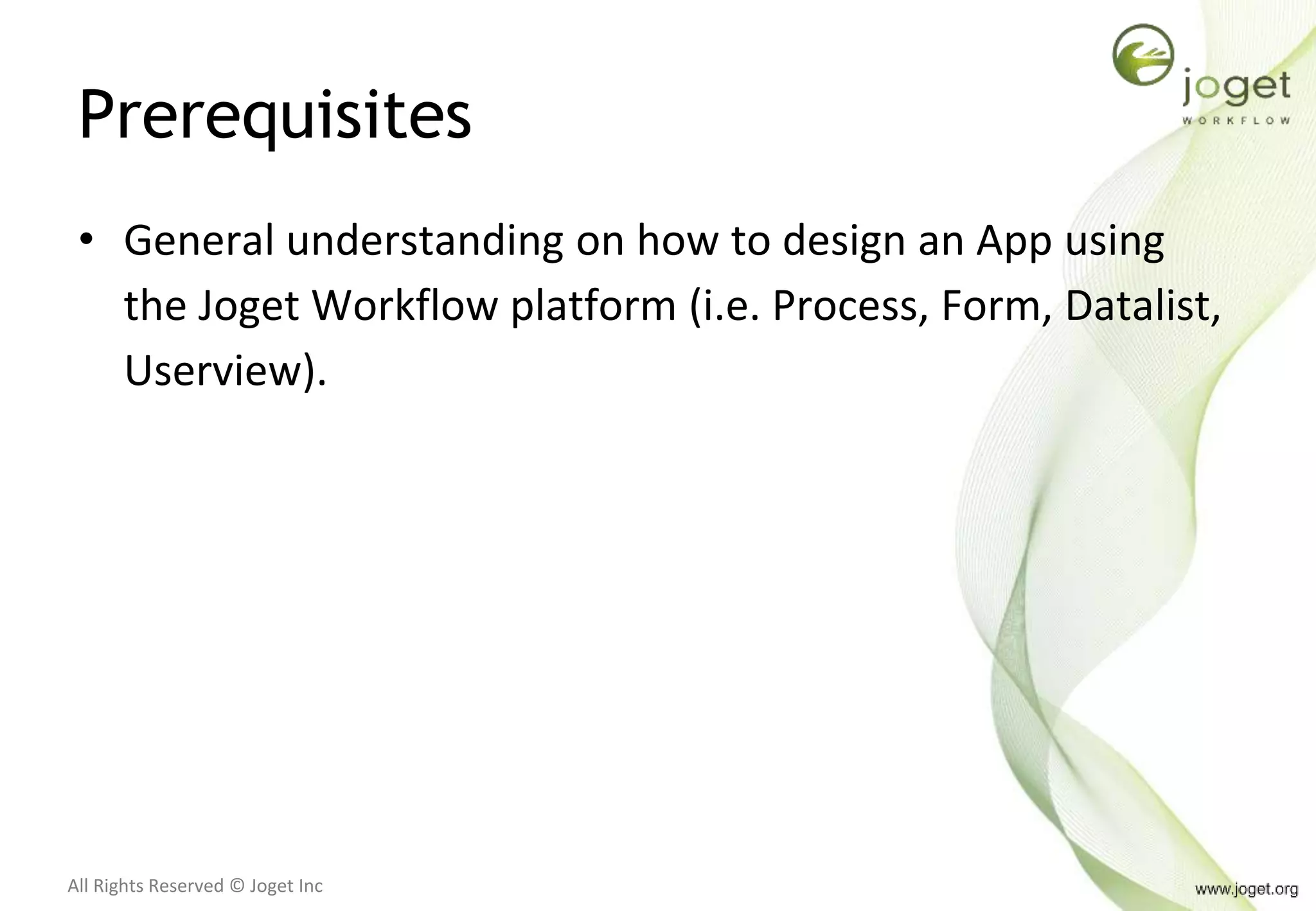 joget
WORKFLOW

Prerequisites

• General understanding on how to design an App using the Joget Workflow platform (i.e. Process, Form, Datalist, Userview).

All Rights Reserved © Joget Inc

www.joget.org